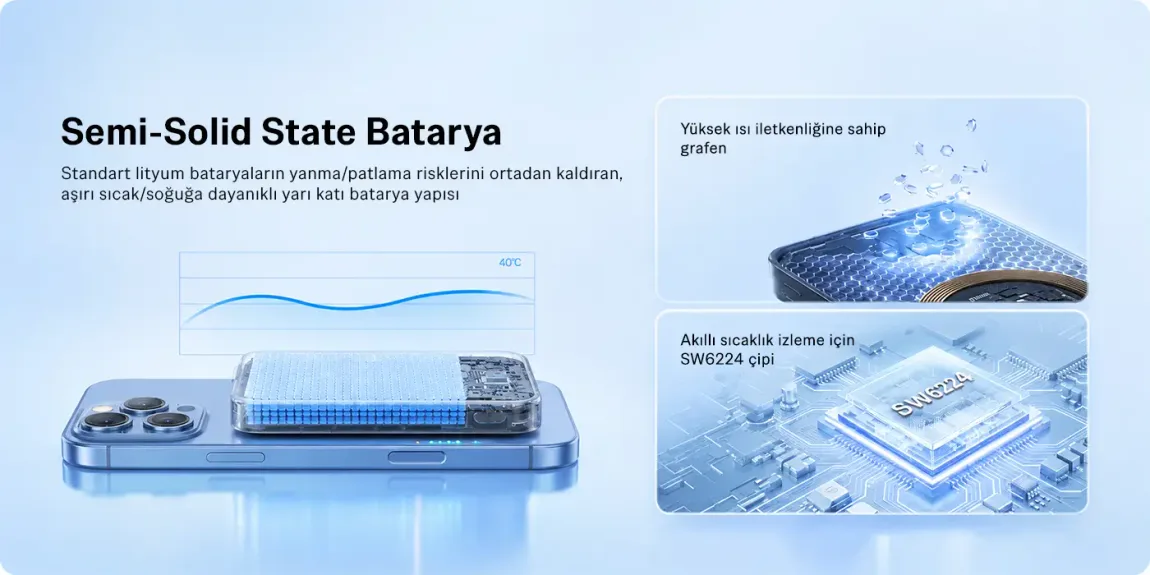 Semi-Solid State Batarya

Standart lityum bataryaların yanma/patlama risklerini ortadan kaldıran, aşırı sıcak/soğuğa dayanıklı yarı katı batarya yapısı

40℃

Yüksek ısı iletkenliğine sahip grafen

Akıllı sıcaklık izleme için SW6224 çipi

SW6224